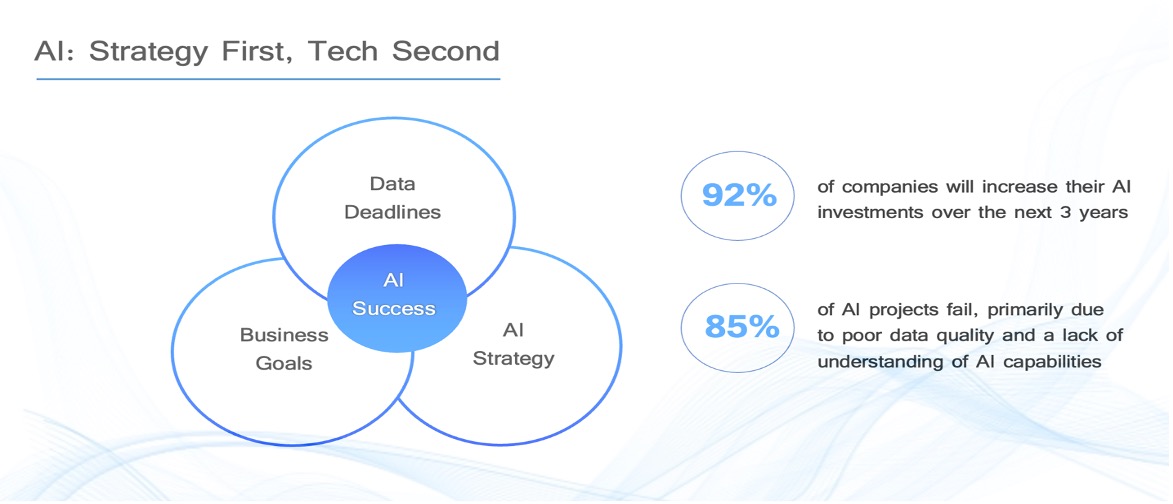 AI: Strategy First, Tech Second

Data Deadlines

AI Success

Business Goals

AI Strategy

92% of companies will increase their AI investments over the next 3 years

85% of AI projects fail, primarily due to poor data quality and a lack of understanding of AI capabilities